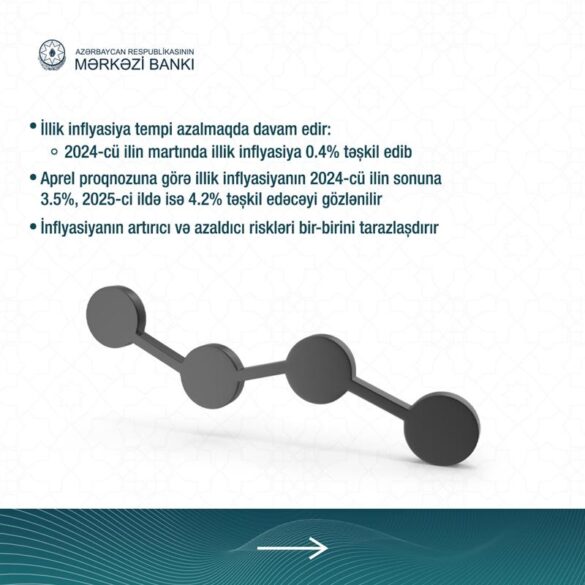 AZƏRBAYCAN RESPUBLİKASININ
MƏRKƏZİ BANKI

• İllik inflyasiya tempi azalmaqda davam edir:
◦ 2024-cü ilin martında illik inflyasiya 0.4% təşkil edib

• Aprel proqnozuna görə illik inflyasiyanın 2024-cü ilin sonuna 3.5%, 2025-ci ildə isə 4.2% təşkil edəcəyi gözlənilir

• İnflyasiyanın artırıcı və azaldıcı riskləri bir-birini tarazlaşdırır